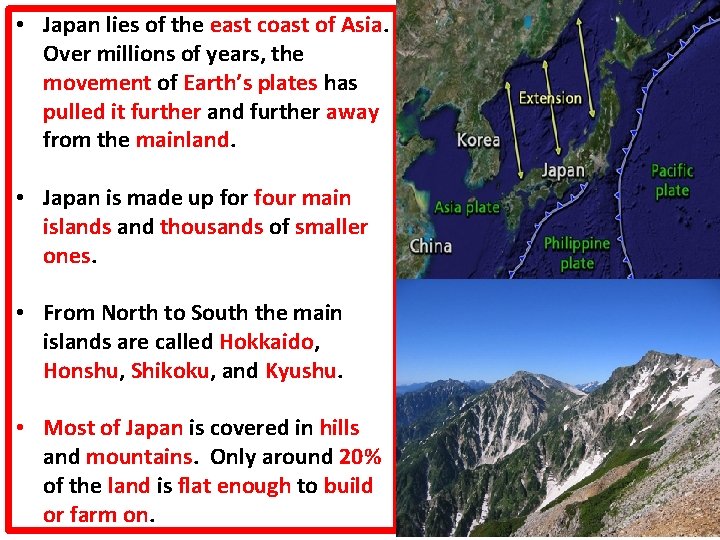 • Japan lies of the east coast of Asia. Over millions of years, the movement of Earth's plates has pulled it further and further away from the mainland.

• Japan is made up for four main islands and thousands of smaller ones.

• From North to South the main islands are called Hokkaido, Honshu, Shikoku, and Kyushu.

• Most of Japan is covered in hills and mountains. Only around 20% of the land is flat enough to build or farm on.

Extension
Korea
Japan
Pacific plate
Asia plate
China
Philippine plate